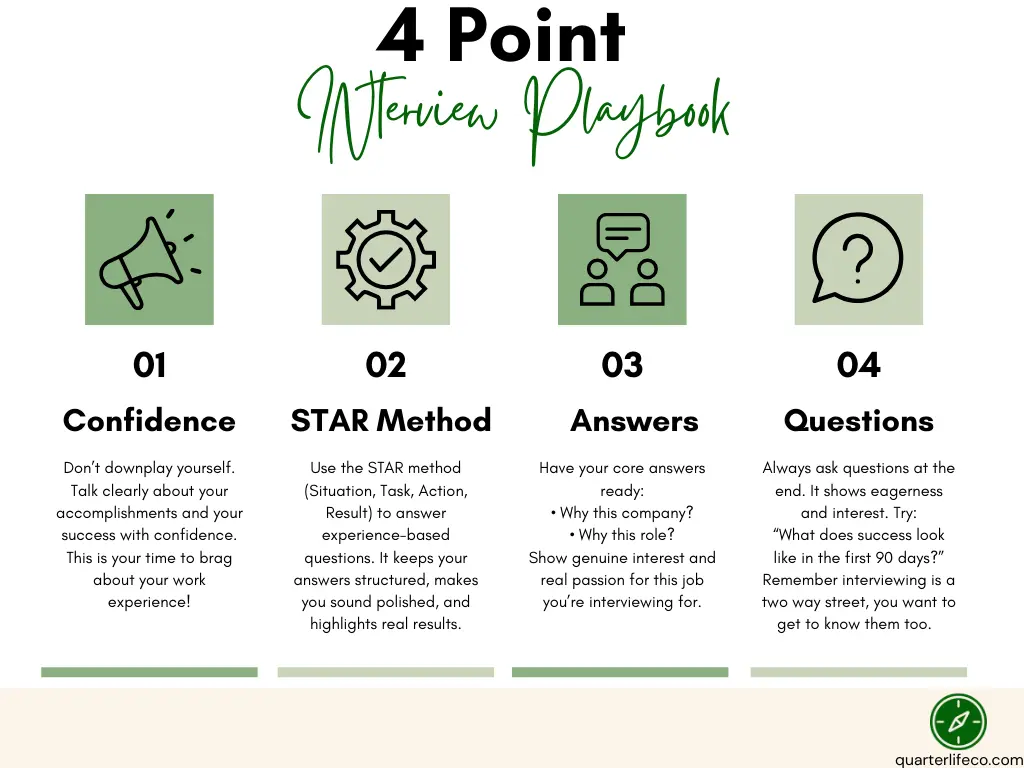 4 Point

Interview Playbook

01

Confidence

Don't downplay yourself. Talk clearly about your accomplishments and your success with confidence. This is your time to brag about your work experience!

02

STAR Method

Use the STAR method (Situation, Task, Action, Result) to answer experience-based questions. It keeps your answers structured, makes you sound polished, and highlights real results.

03

Answers

Have your core answers ready:
• Why this company?
• Why this role?
Show genuine interest and real passion for this job you're interviewing for.

04

Questions

Always ask questions at the end. It shows eagerness and interest. Try:
"What does success look like in the first 90 days?"
Remember interviewing is a two way street, you want to get to know them too.

quarterlifeco.com